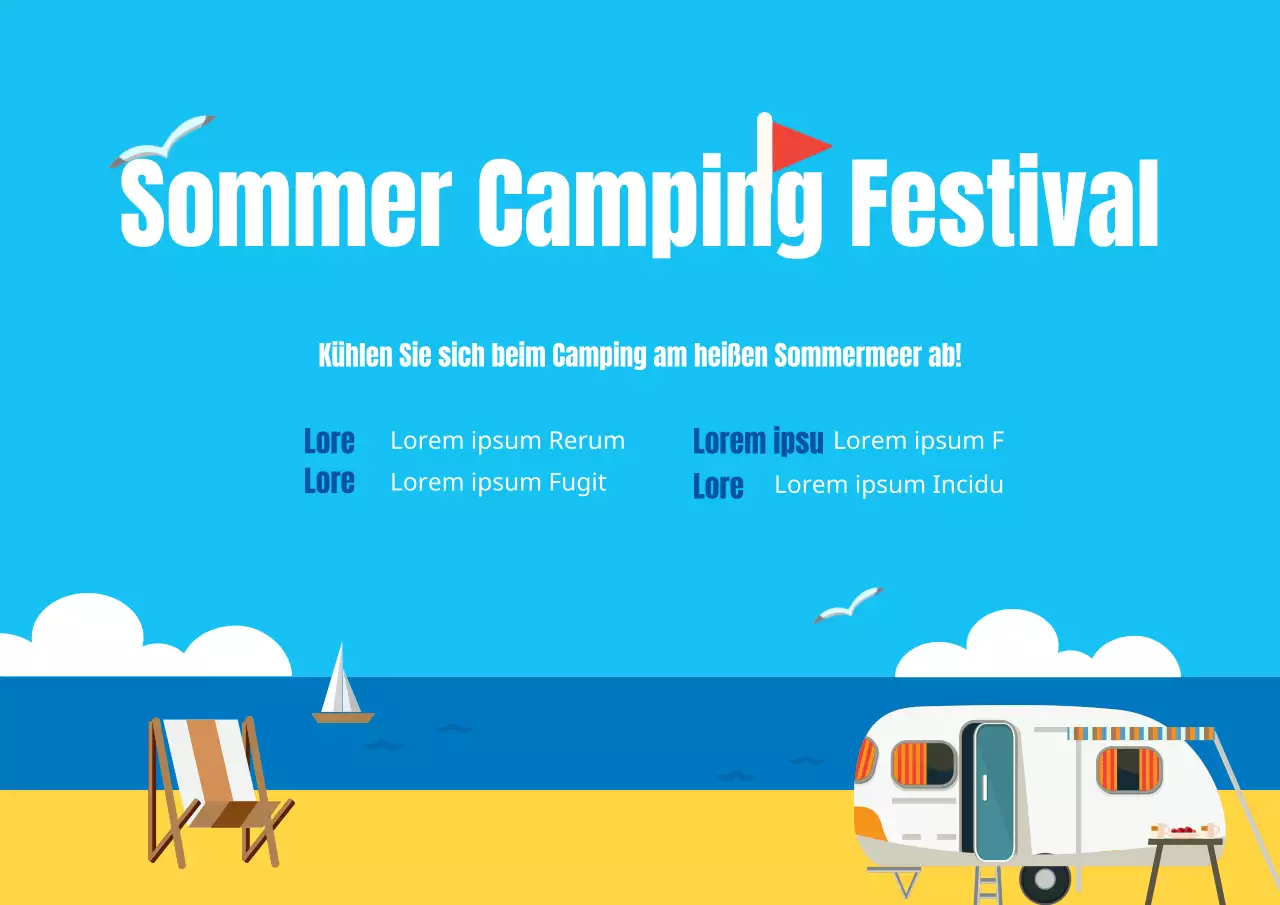 Sommer Camping Festival

Kühlen Sie sich beim Camping am heißen Sommermeer ab!

Lore Lorem ipsum Rerum
Lore Lorem ipsum Fugit

Lorem ipsu Lorem ipsum F
Lore Lorem ipsum Incidu